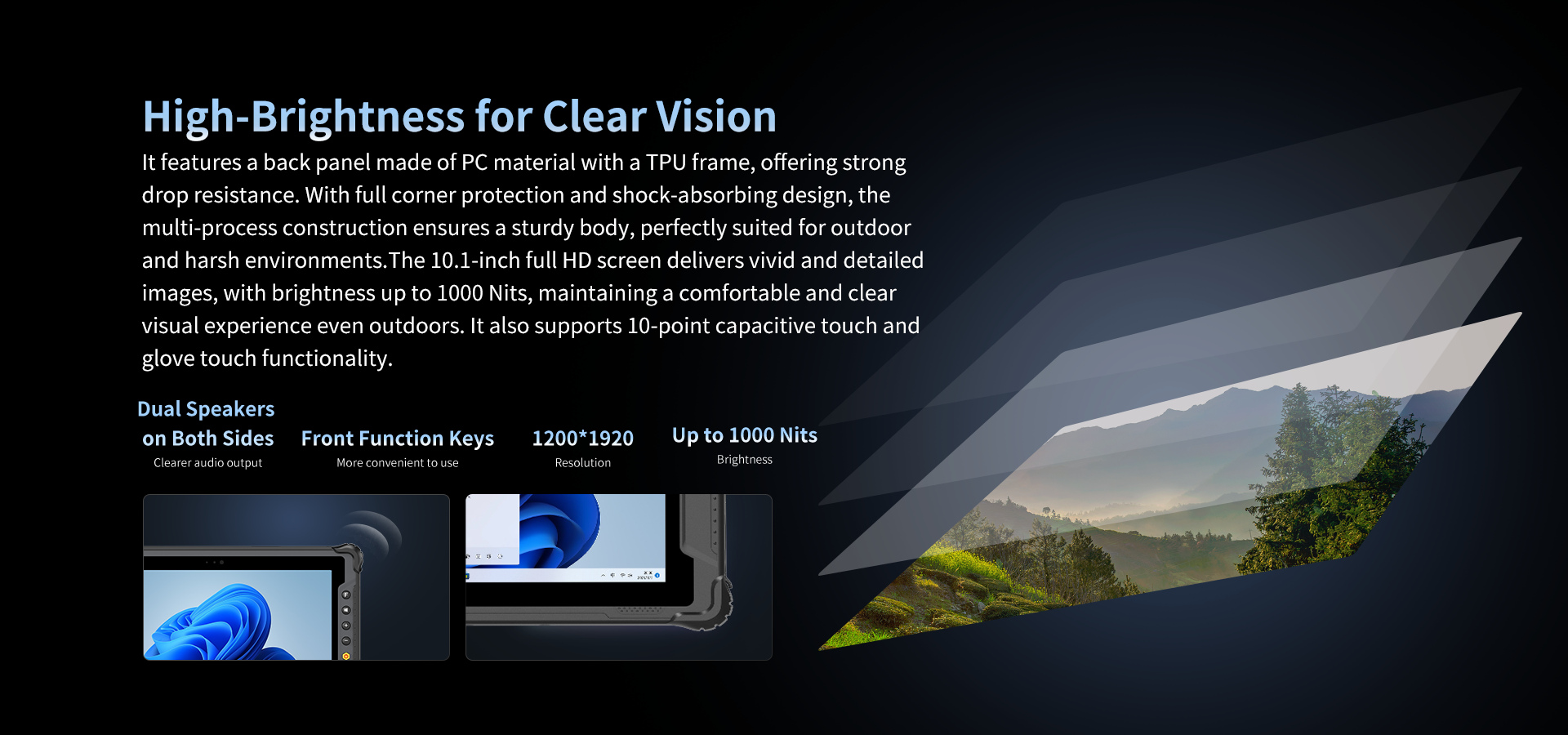 High-Brightness for Clear Vision

It features a back panel made of PC material with a TPU frame, offering strong drop resistance. With full corner protection and shock-absorbing design, the multi-process construction ensures a sturdy body, perfectly suited for outdoor and harsh environments.The 10.1-inch full HD screen delivers vivid and detailed images, with brightness up to 1000 Nits, maintaining a comfortable and clear visual experience even outdoors. It also supports 10-point capacitive touch and glove touch functionality.

Dual Speakers on Both Sides
Clearer audio output

Front Function Keys
More convenient to use

1200*1920
Resolution

Up to 1000 Nits
Brightness